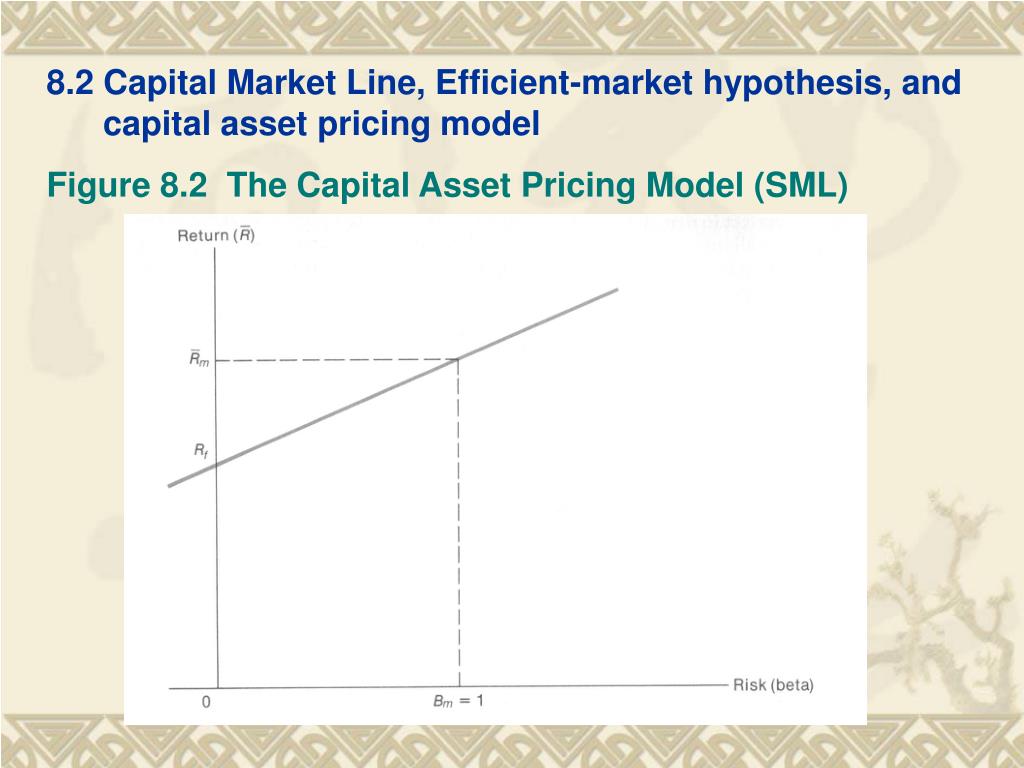 8.2 Capital Market Line, Efficient-market hypothesis, and capital asset pricing model

Figure 8.2 The Capital Asset Pricing Model (SML)

Return ($\bar{R}$)

$\bar{R}_m$

$R_f$

0

$B_m = 1$

Risk (beta)